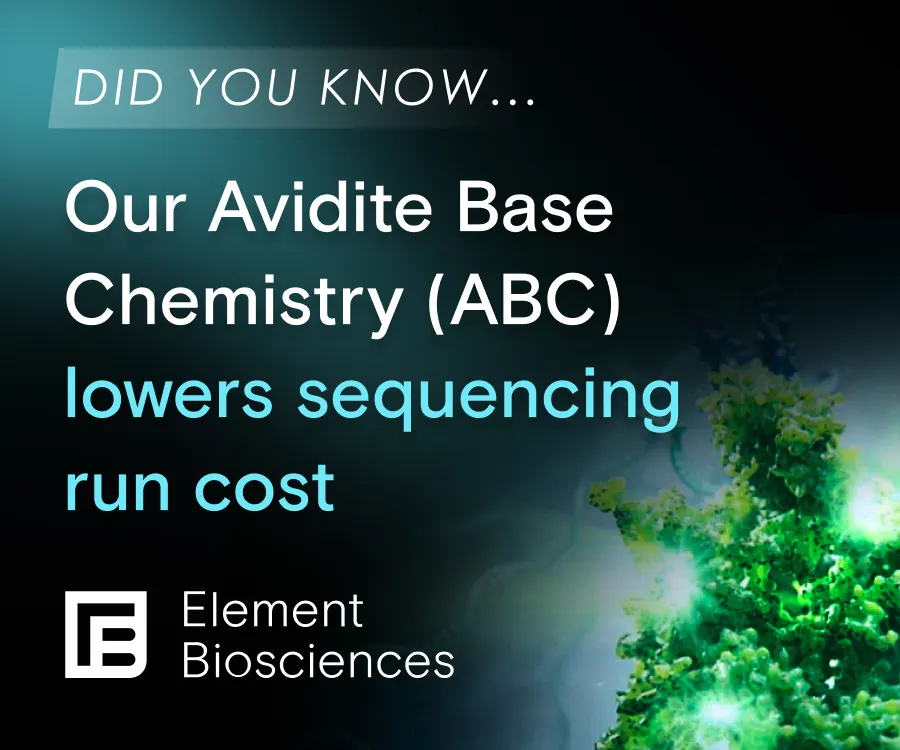 DID YOU KNOW...

Our Avidite Base Chemistry (ABC) lowers sequencing run cost

Element Biosciences